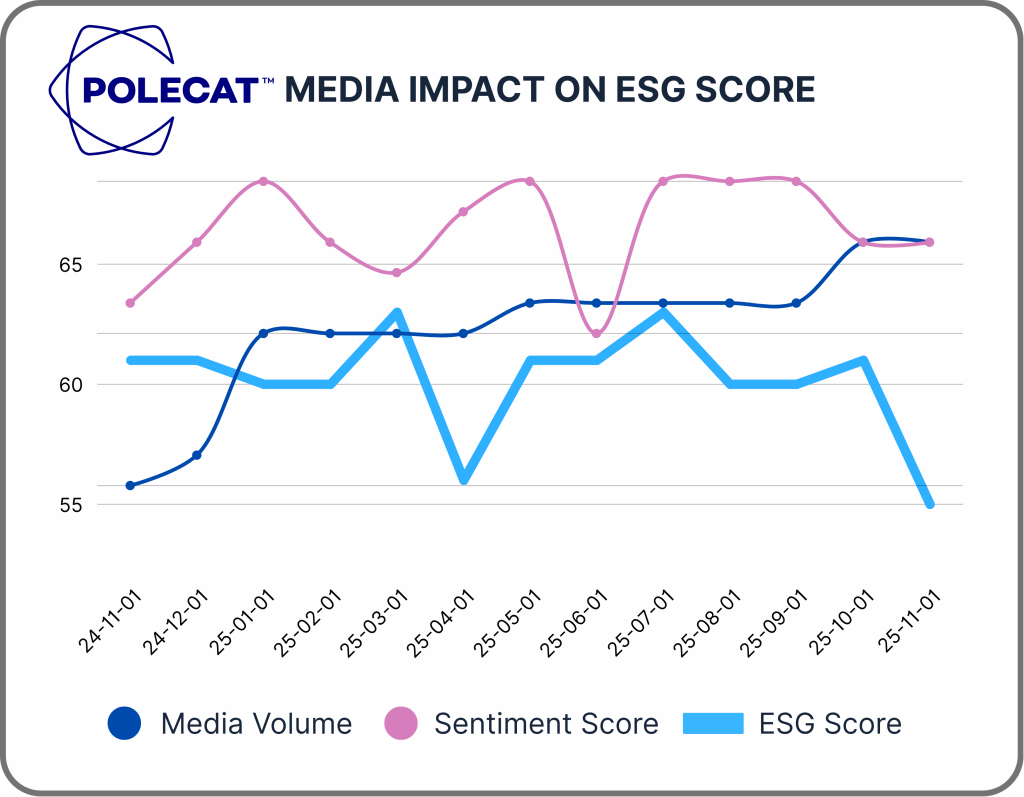 POLECAT™ MEDIA IMPACT ON ESG SCORE

65
60
55

24-11-01
24-12-01
25-01-01
25-02-01
25-03-01
25-04-01
25-05-01
25-06-01
25-07-01
25-08-01
25-09-01
25-10-01
25-11-01

Media Volume
Sentiment Score
ESG Score